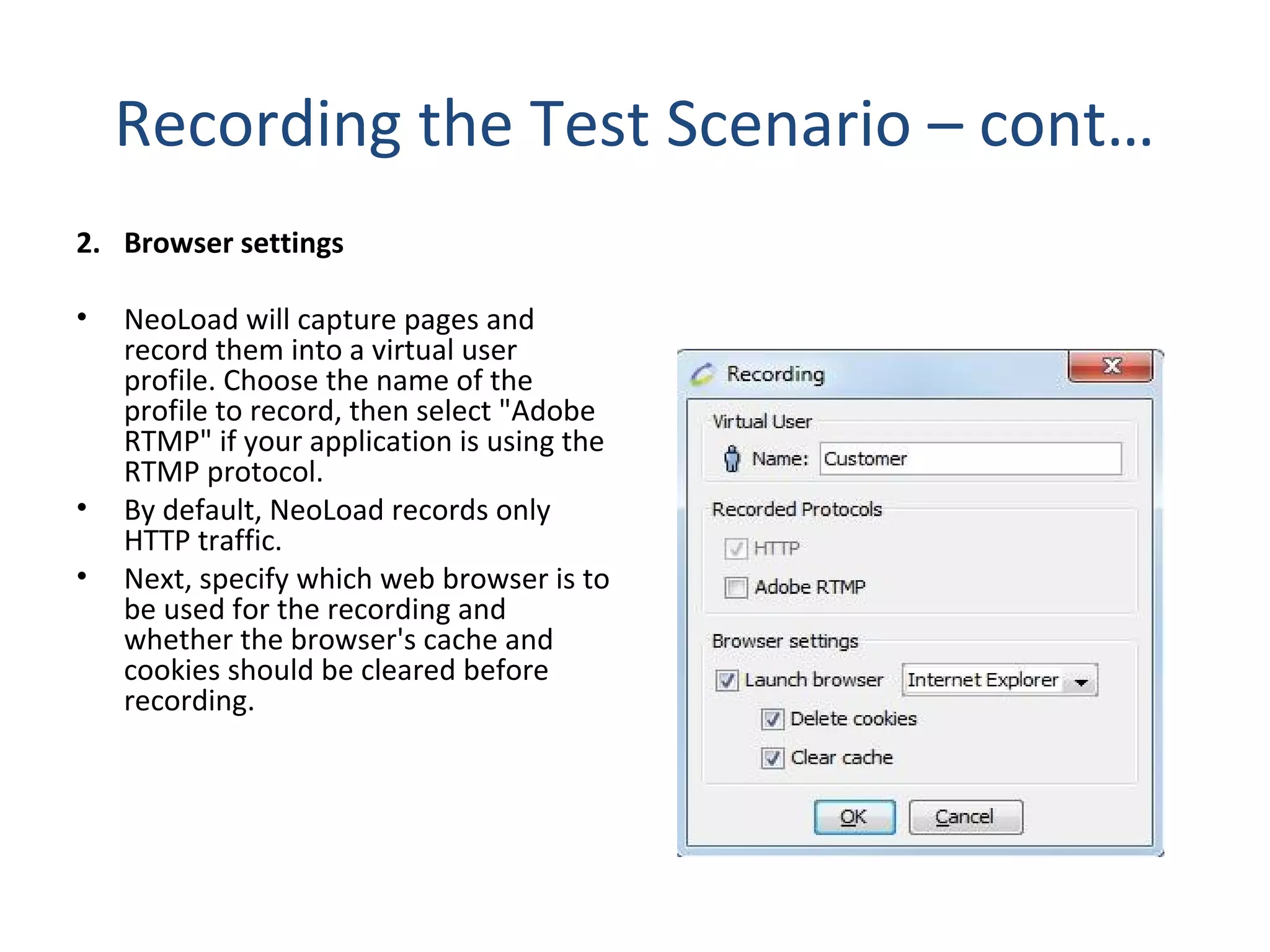 Recording the Test Scenario – cont...

2. Browser settings

• NeoLoad will capture pages and record them into a virtual user profile. Choose the name of the profile to record, then select "Adobe RTMP" if your application is using the RTMP protocol.
• By default, NeoLoad records only HTTP traffic.
• Next, specify which web browser is to be used for the recording and whether the browser's cache and cookies should be cleared before recording.

Recording

Virtual User
Name: Customer

Recorded Protocols
HTTP
Adobe RTMP

Browser settings
Launch browser Internet Explorer
Delete cookies
Clear cache

OK Cancel